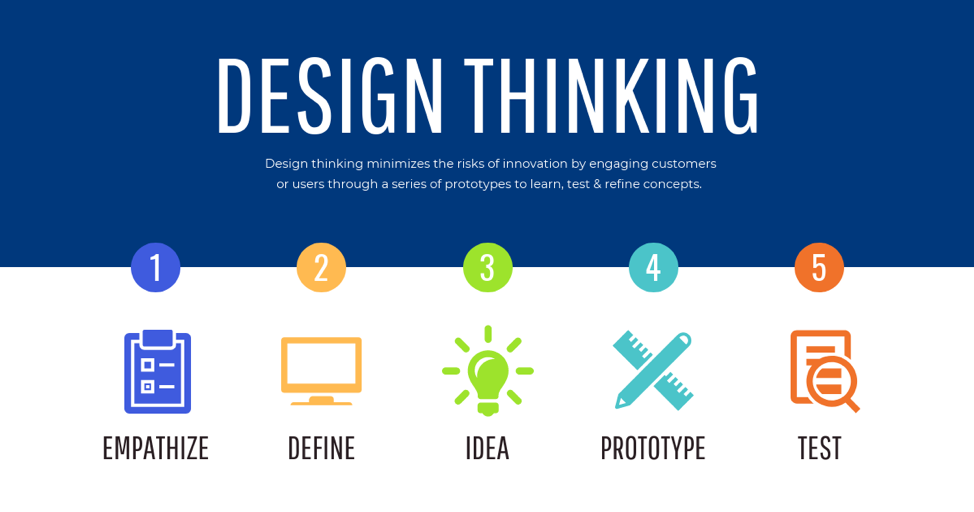 DESIGN THINKING

Design thinking minimizes the risks of innovation by engaging customers or users through a series of prototypes to learn, test & refine concepts.

1
EMPATHIZE

2
DEFINE

3
IDEA

4
PROTOTYPE

5
TEST